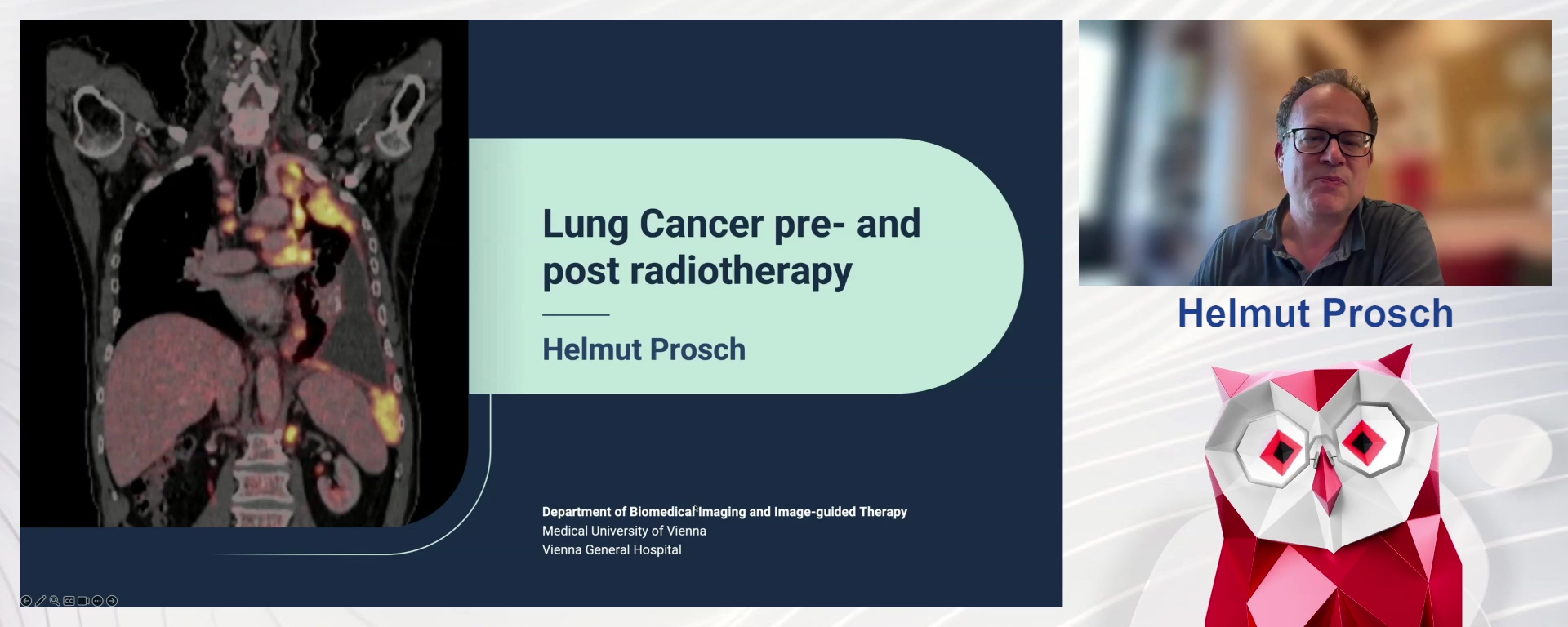 Lung Cancer pre- and post radiotherapy

Helmut Prosch

Department of Biomedical Imaging and Image-guided Therapy
Medical University of Vienna
Vienna General Hospital

Helmut Prosch